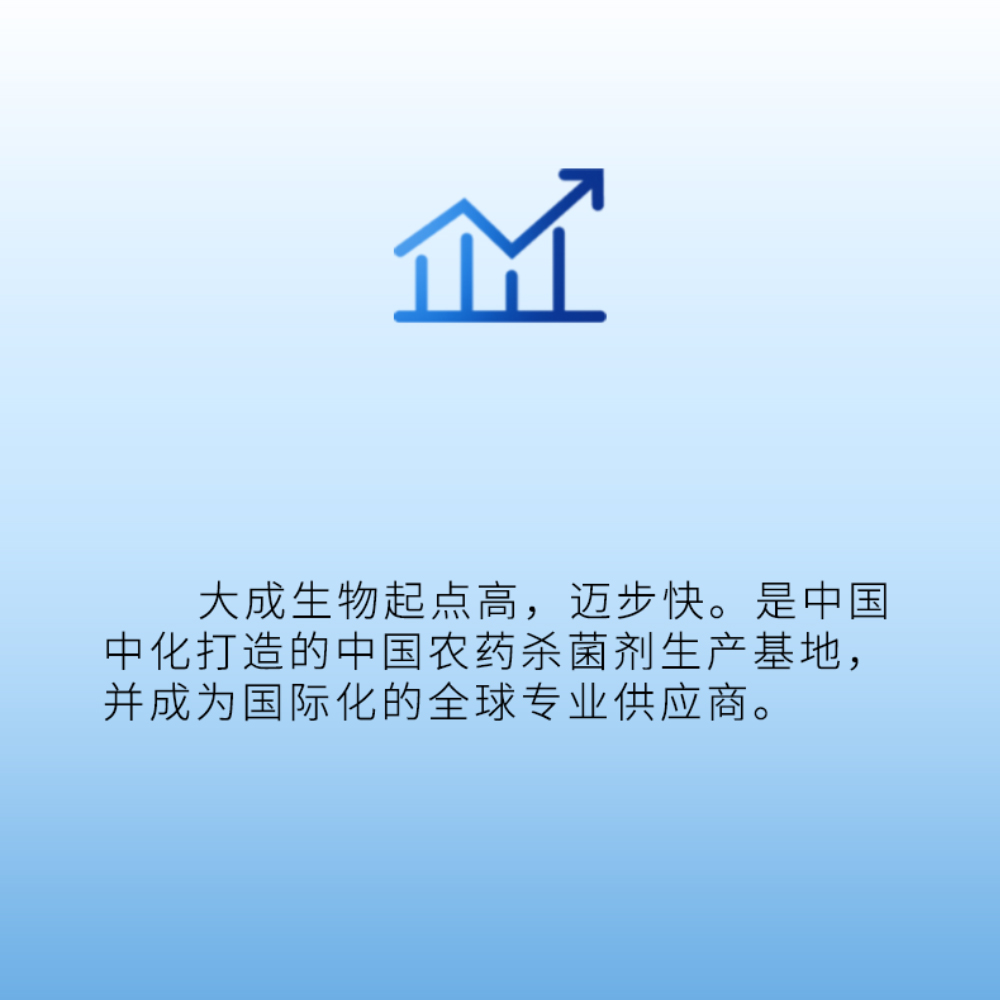 大成生物起点高，迈步快。是中国中化打造的中国农药杀菌剂生产基地，并成为国际化的全球专业供应商。